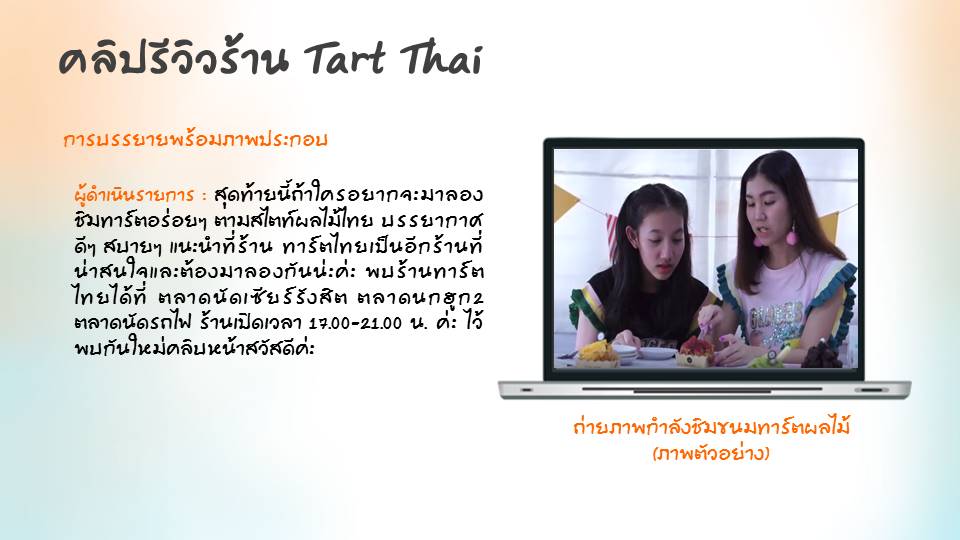 คลิปรีวิวร้าน Tart Thai

การบรรยายพร้อมภาพประกอบ

ผู้ดำเนินรายการ : สุดท้ายนี้ถ้าใครอยากจะมาลองชิมทาร์ตอร่อยๆ ตามสไตท์ผลไม้ไทย บรรยากาศดีๆ สบายๆ แนะนำที่ร้าน ทาร์ตไทยเป็นอีกร้านที่น่าสนใจและต้องมาลองกันน่ะค่ะ พบร้านทาร์ตไทยได้ที่ ตลาดนัดเซียร์รังสิต ตลาดนกฮูก2 ตลาดนัดรถไฟ ร้านเปิดเวลา 17.00-21.00 น. ค่ะ ไว้พบกันใหม่คลิปหน้าสวัสดีค่ะ

ถ่ายภาพกำลังชิมขนมทาร์ตผลไม้
(ภาพตัวอย่าง)